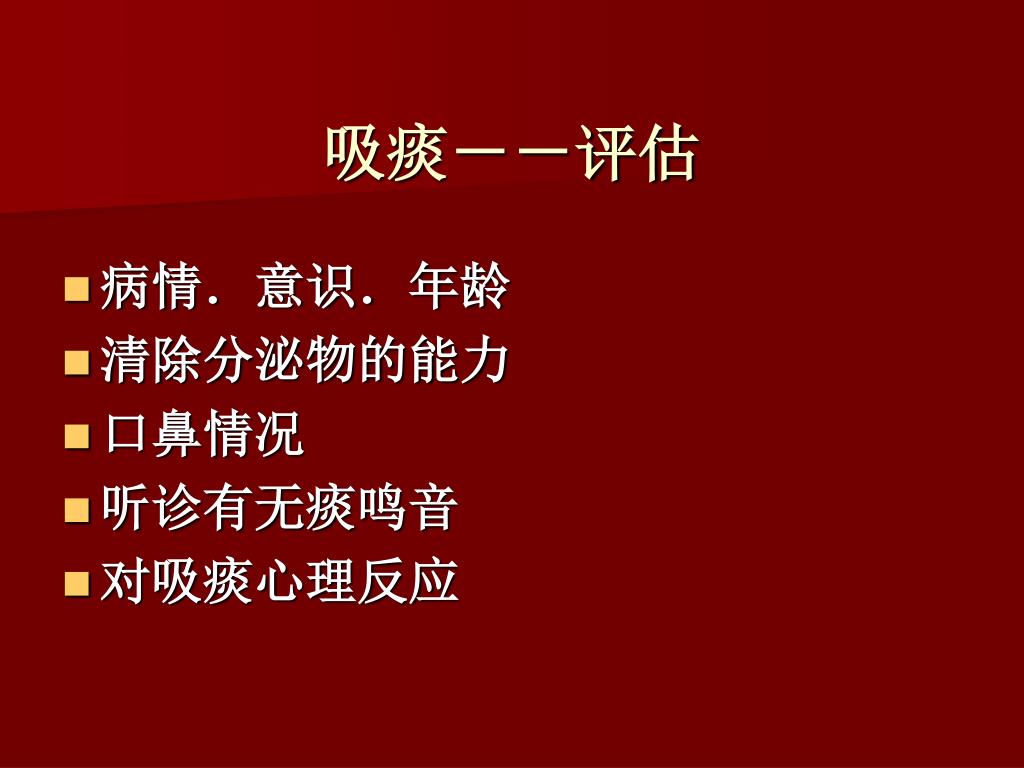 吸痰——评估

- 病情．意识．年龄
- 清除分泌物的能力
- 口鼻情况
- 听诊有无痰鸣音
- 对吸痰心理反应